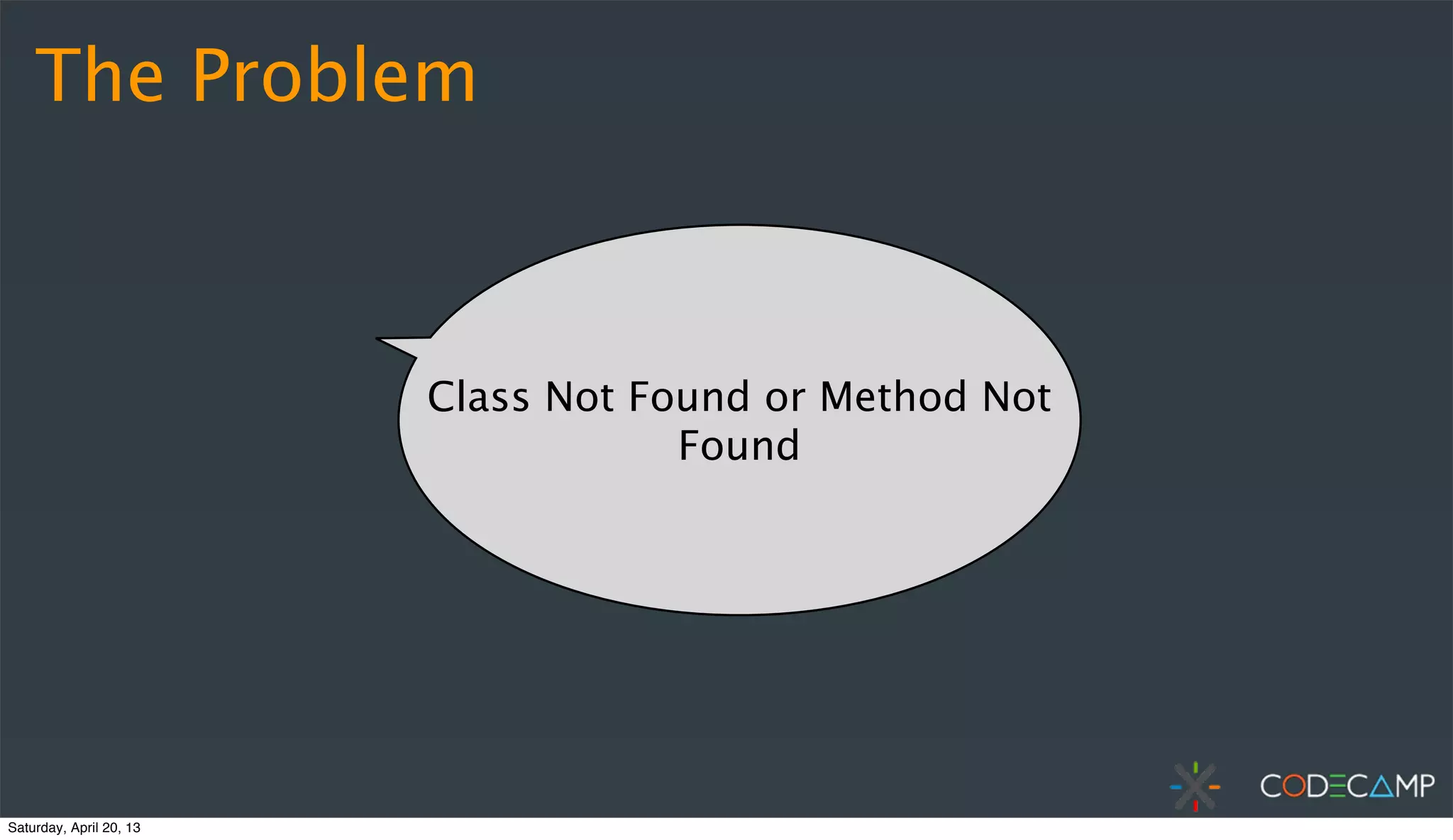 The Problem

Class Not Found or Method Not Found

CODECAMP

Saturday, April 20, 13